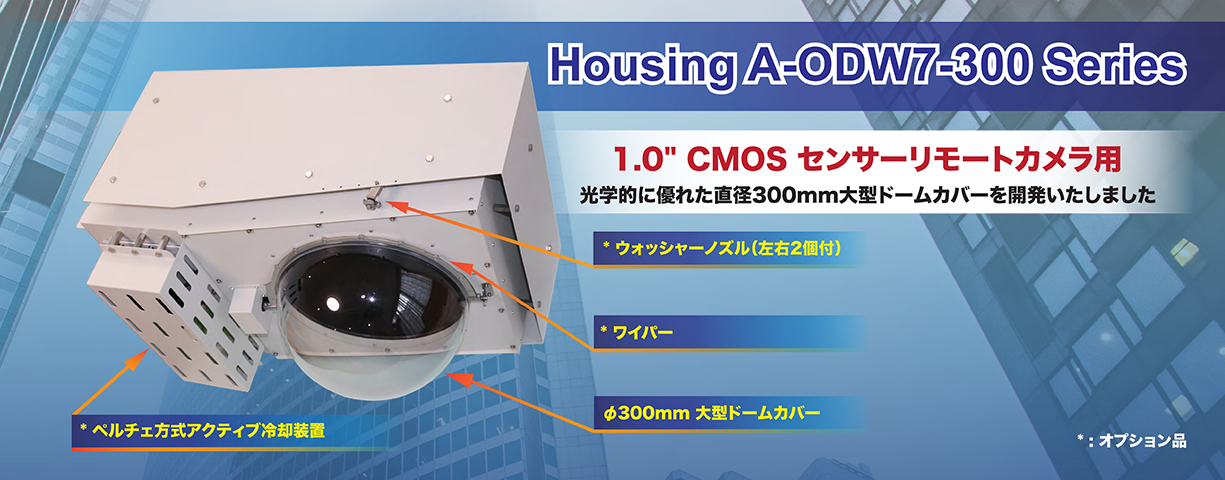 Housing A-ODW7-300 Series

1.0" CMOS センサーリモートカメラ用

光学的に優れた直径300mm大型ドームカバーを開発いたしました

* ウォッシャーノズル(左右2個付)

* ワイパー

ϕ300mm 大型ドームカバー

* ペルチェ方式アクティブ冷却装置

* : オプション品